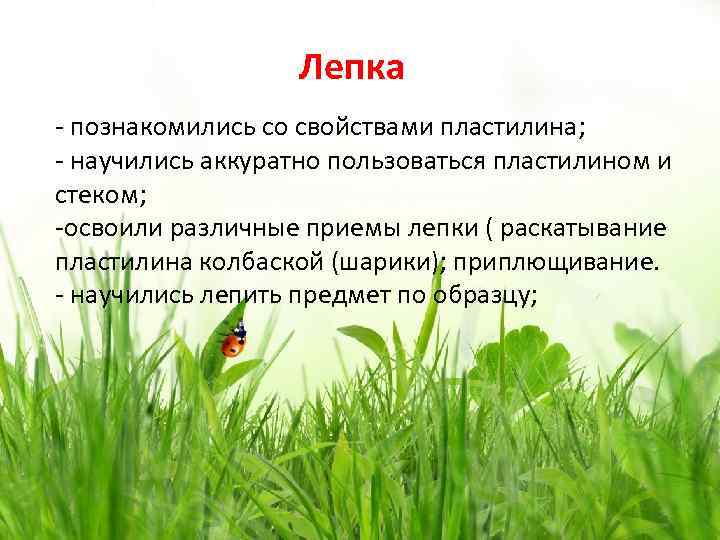 Лепка

- познакомились со свойствами пластилина;
- научились аккуратно пользоваться пластилином и стеком;
-освоили различные приемы лепки ( раскатывание пластилина колбаской (шарики); приплющивание.
- научились лепить предмет по образцу;